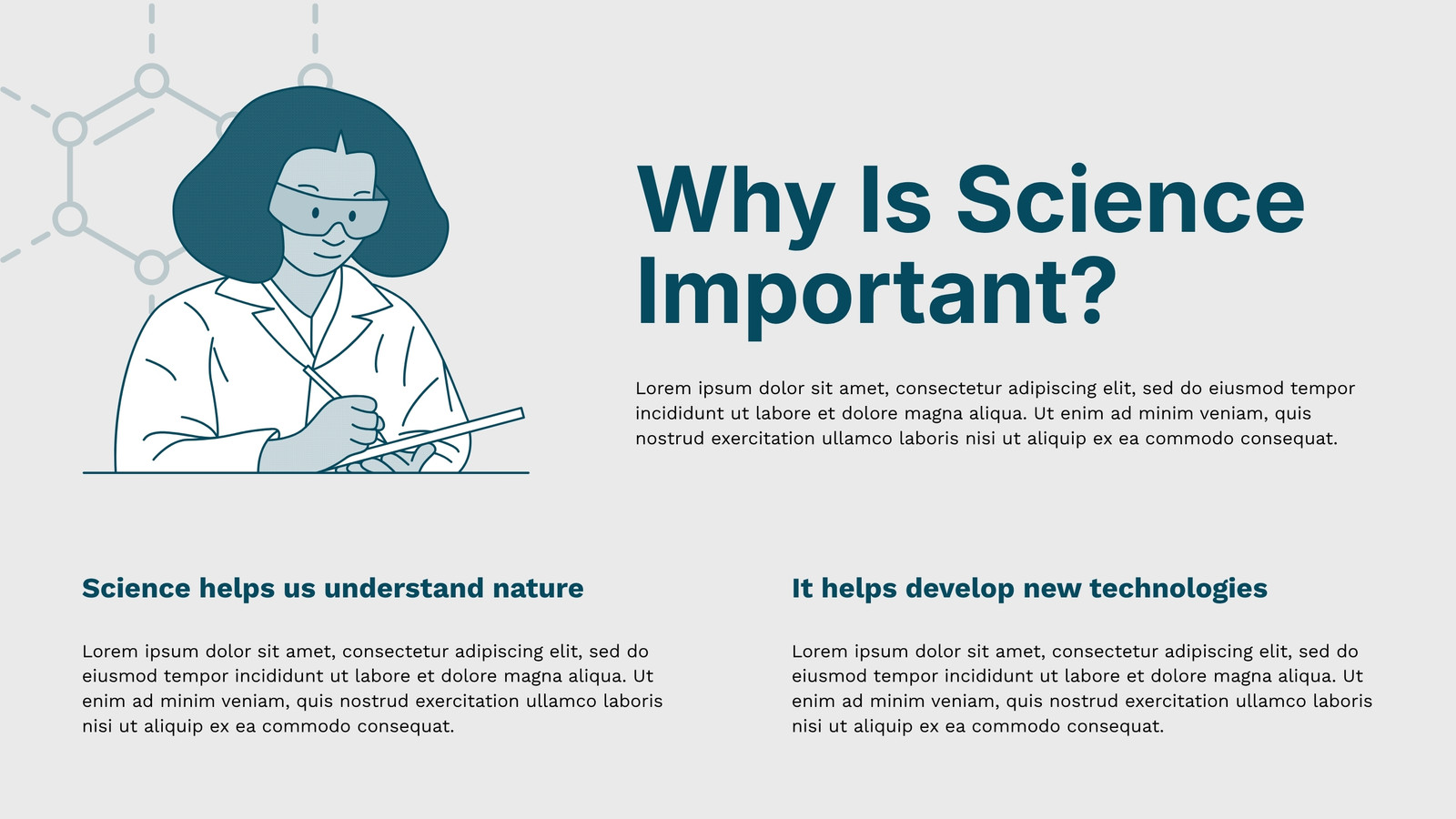 Why Is Science Important?

Lorem ipsum dolor sit amet, consectetur adipiscing elit, sed do eiusmod tempor incididunt ut labore et dolore magna aliqua. Ut enim ad minim veniam, quis nostrud exercitation ullamco laboris nisi ut aliquip ex ea commodo consequat.

Science helps us understand nature

Lorem ipsum dolor sit amet, consectetur adipiscing elit, sed do eiusmod tempor incididunt ut labore et dolore magna aliqua. Ut enim ad minim veniam, quis nostrud exercitation ullamco laboris nisi ut aliquip ex ea commodo consequat.

It helps develop new technologies

Lorem ipsum dolor sit amet, consectetur adipiscing elit, sed do eiusmod tempor incididunt ut labore et dolore magna aliqua. Ut enim ad minim veniam, quis nostrud exercitation ullamco laboris nisi ut aliquip ex ea commodo consequat.